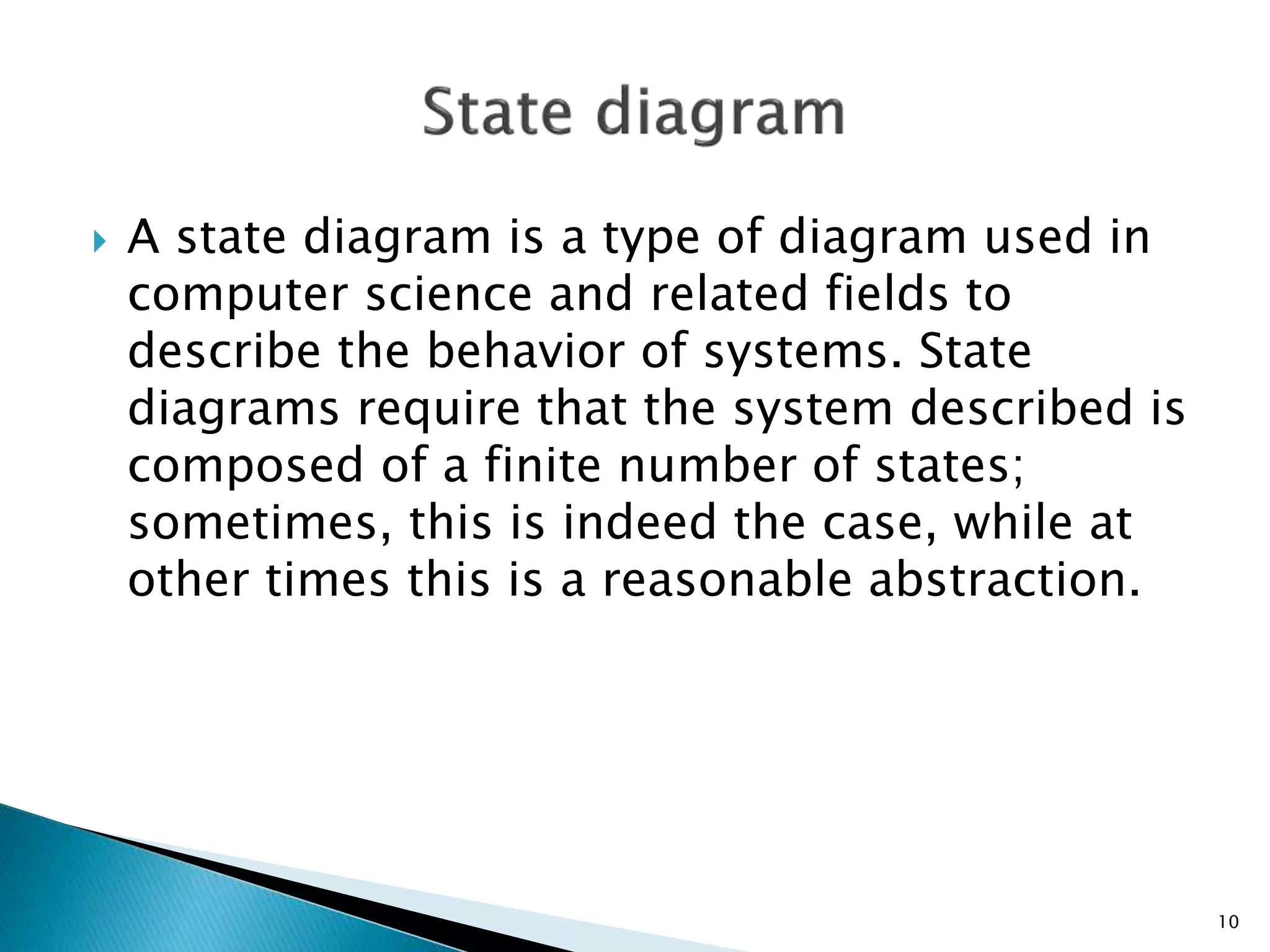 State diagram

A state diagram is a type of diagram used in computer science and related fields to describe the behavior of systems. State diagrams require that the system described is composed of a finite number of states; sometimes, this is indeed the case, while at other times this is a reasonable abstraction.

10